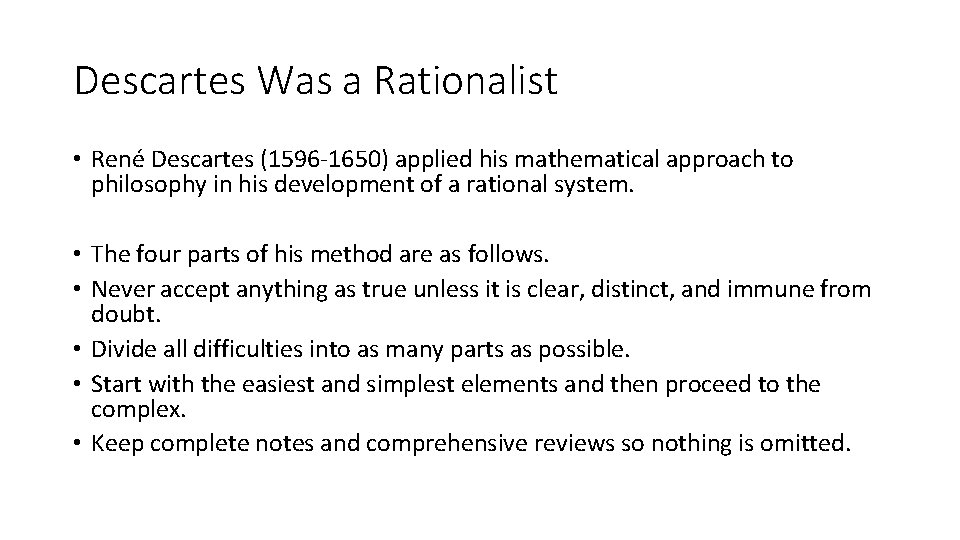 Descartes Was a Rationalist

• René Descartes (1596-1650) applied his mathematical approach to philosophy in his development of a rational system.

• The four parts of his method are as follows.
• Never accept anything as true unless it is clear, distinct, and immune from doubt.
• Divide all difficulties into as many parts as possible.
• Start with the easiest and simplest elements and then proceed to the complex.
• Keep complete notes and comprehensive reviews so nothing is omitted.